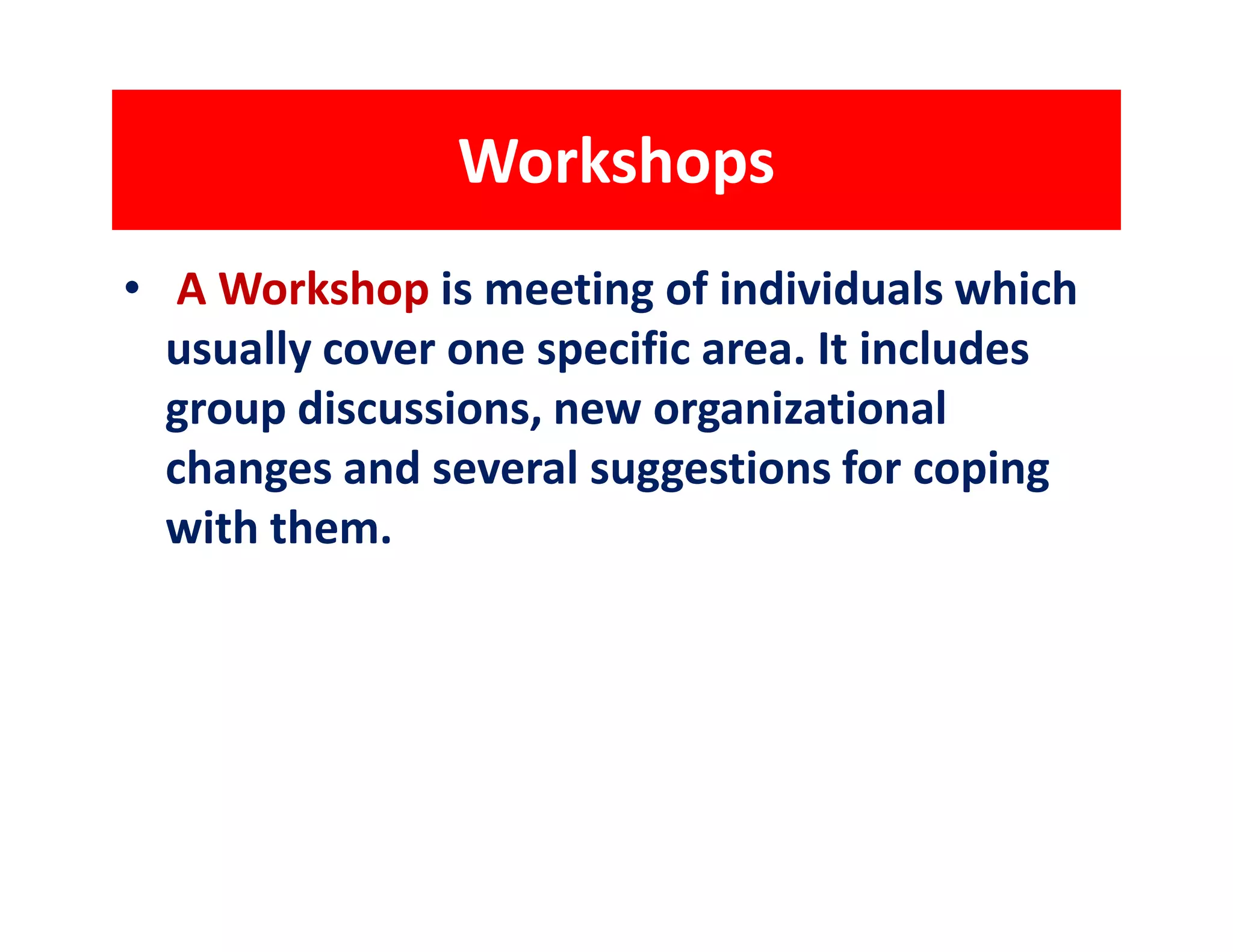 Workshops

• A Workshop is meeting of individuals which usually cover one specific area. It includes group discussions, new organizational changes and several suggestions for coping with them.